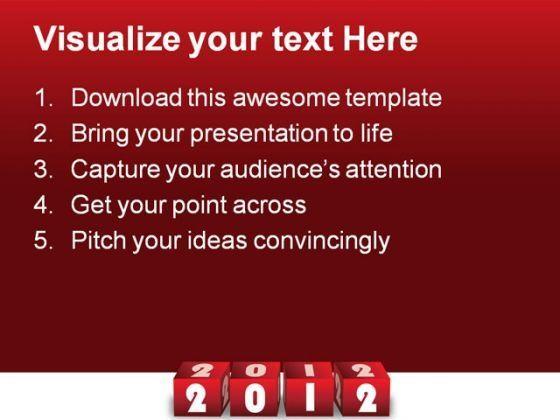 Visualize your text Here

1. Download this awesome template
2. Bring your presentation to life
3. Capture your audience's attention
4. Get your point across
5. Pitch your ideas convincingly

2 0 1 2
2 0 1 2